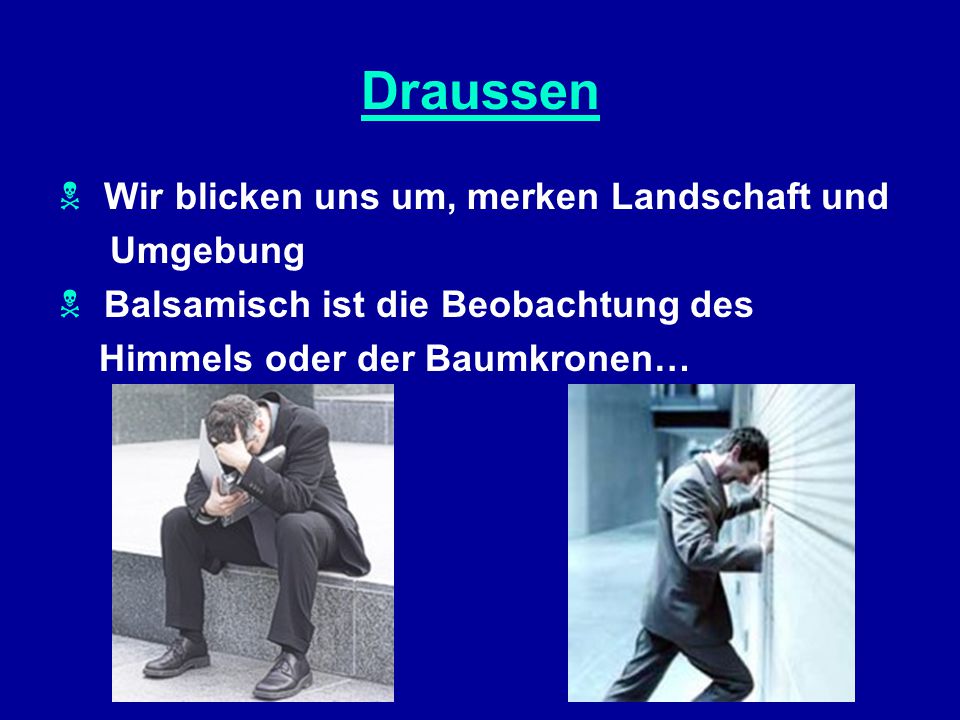 Draussen

Wir blicken uns um, merken Landschaft und Umgebung

Balsamisch ist die Beobachtung des Himmels oder der Baumkronen…